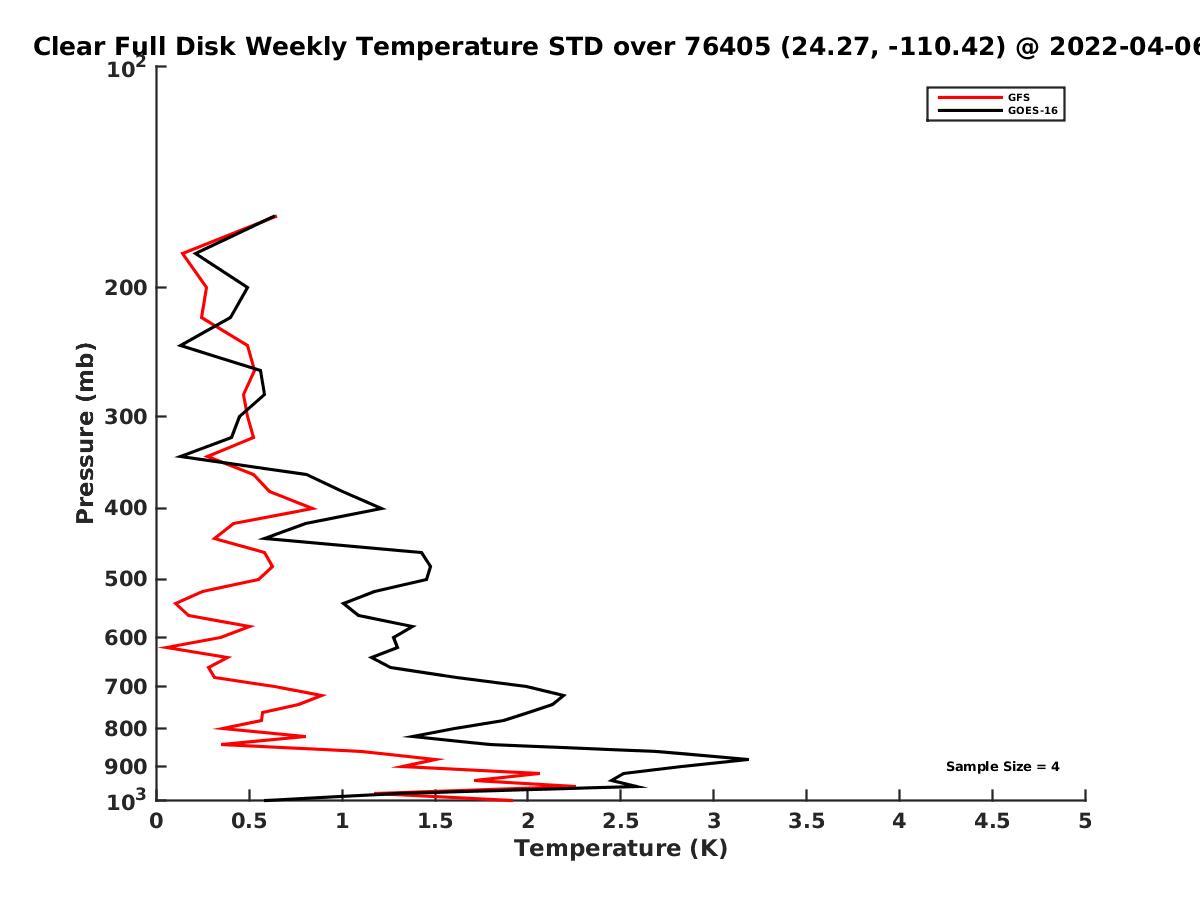 Clear Full Disk Weekly Temperature STD over 76405 (24.27, -110.42) @ 2022-04-06

GFS
GOES-16

Pressure (mb)

$10^2$
200
300
400
500
600
700
800
900
$10^3$

Sample Size = 4

0
0.5
1
1.5
2
2.5
3
3.5
4
4.5
5

Temperature (K)